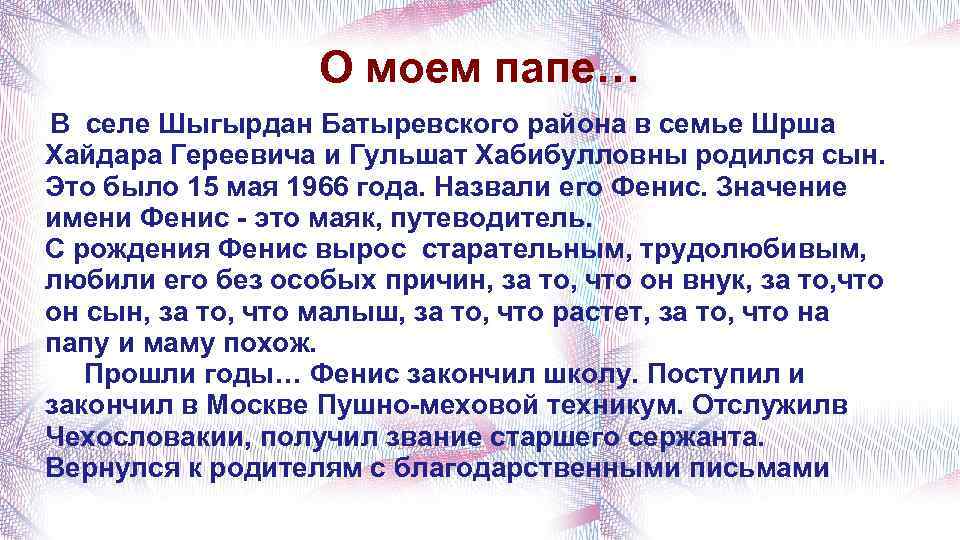 О моем папе…

В селе Шыгырдан Батыревского района в семье Шрша Хайдара Гереевича и Гульшат Хабибулловны родился сын. Это было 15 мая 1966 года. Назвали его Фенис. Значение имени Фенис - это маяк, путеводитель.
С рождения Фенис вырос старательным, трудолюбивым, любили его без особых причин, за то, что он внук, за то,что он сын, за то, что малыш, за то, что растет, за то, что на папу и маму похож.

Прошли годы… Фенис закончил школу. Поступил и закончил в Москве Пушно-меховой техникум. Отслужилв Чехословакии, получил звание старшего сержанта. Вернулся к родителям с благодарственными письмами